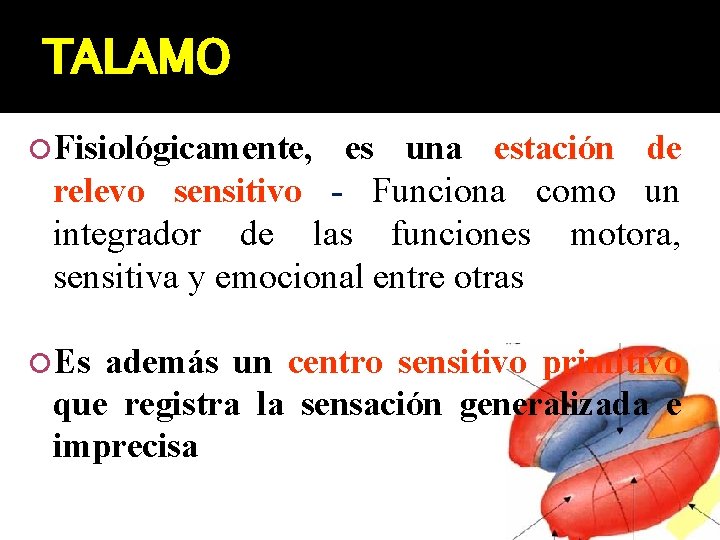 TALAMO

Fisiológicamente, es una estación de relevo sensitivo - Funciona como un integrador de las funciones motora, sensitiva y emocional entre otras

Es además un centro sensitivo primitivo que registra la sensación generalizada e imprecisa